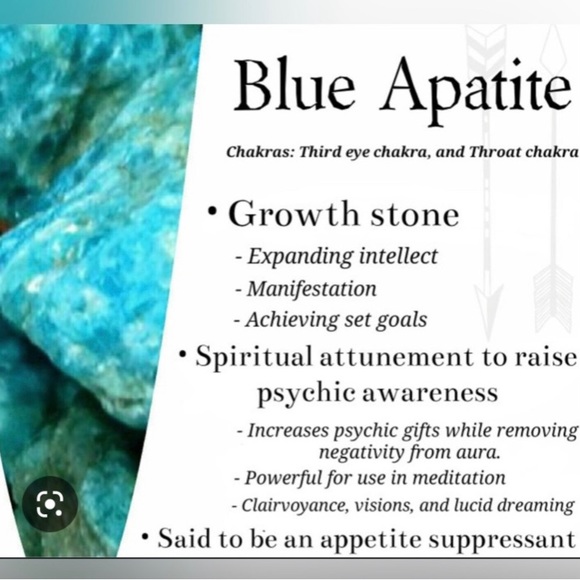 Blue Apatite

Chakras: Third eye chakra, and Throat chakra

• Growth stone

- Expanding intellect
- Manifestation
- Achieving set goals

• Spiritual attunement to raise psychic awareness

- Increases psychic gifts while removing negativity from aura.
- Powerful for use in meditation
- Clairvoyance, visions, and lucid dreaming

• Said to be an appetite suppressant